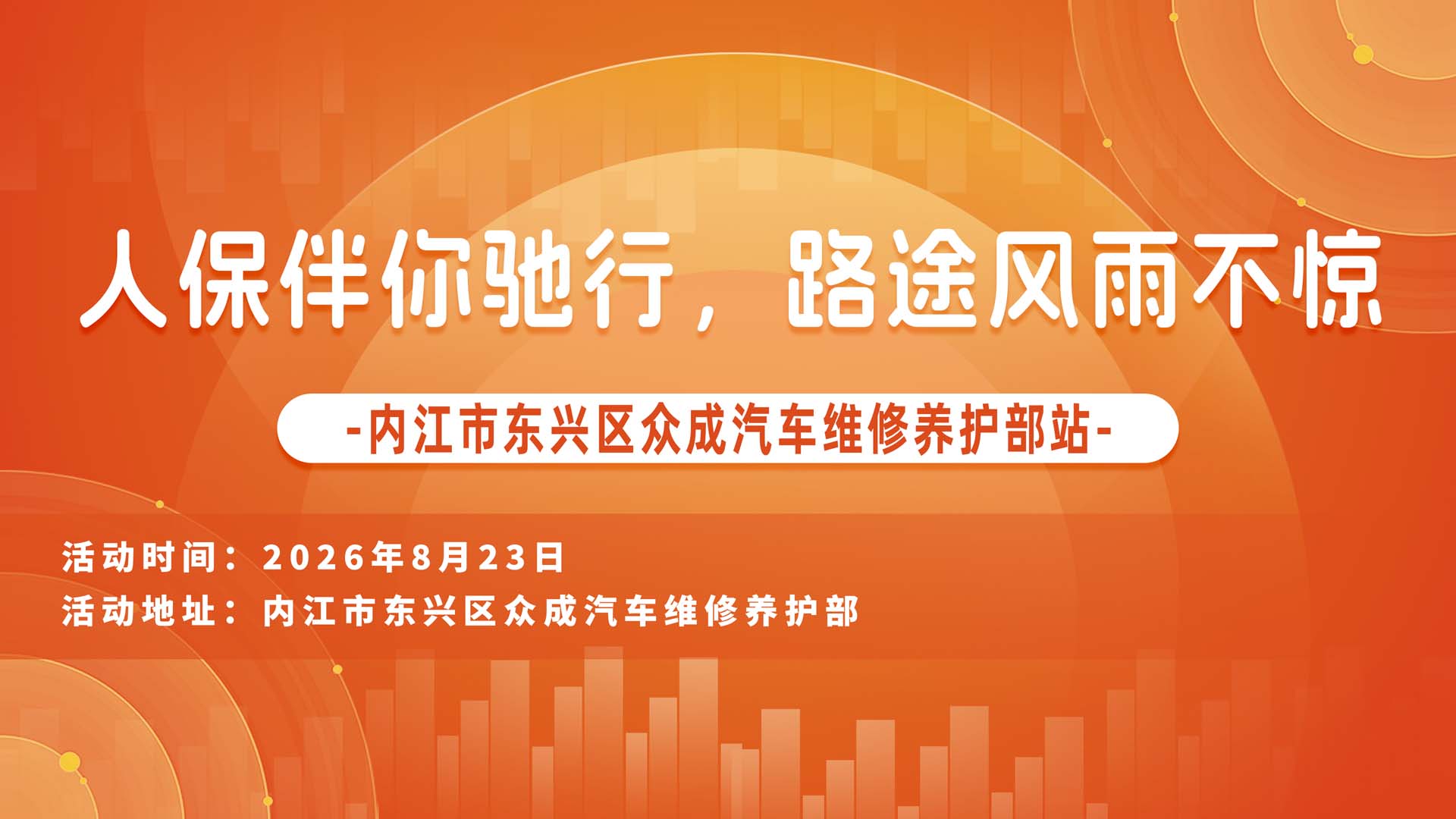 人保伴你驰行，路途风雨不惊

-内江市东兴区众成汽车维修养护部站-

活动时间：2026年8月23日
活动地址：内江市东兴区众成汽车维修养护部